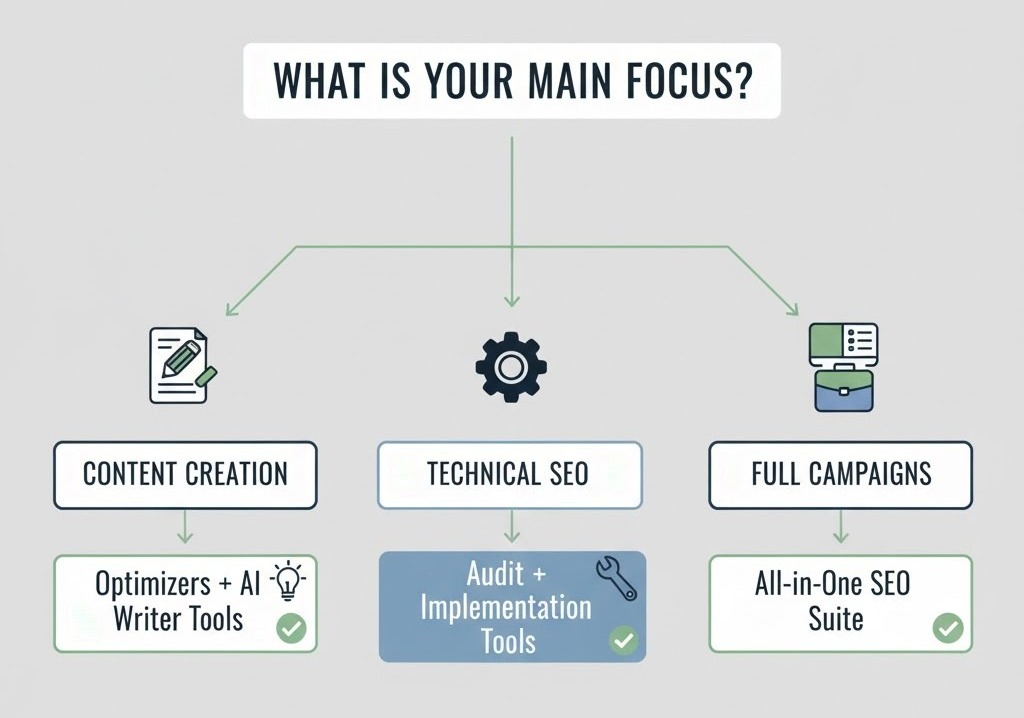 WHAT IS YOUR MAIN FOCUS?

CONTENT CREATION

Optimizers + AI Writer Tools

TECHNICAL SEO

Audit + Implementation Tools

FULL CAMPAIGNS

All-in-One SEO Suite